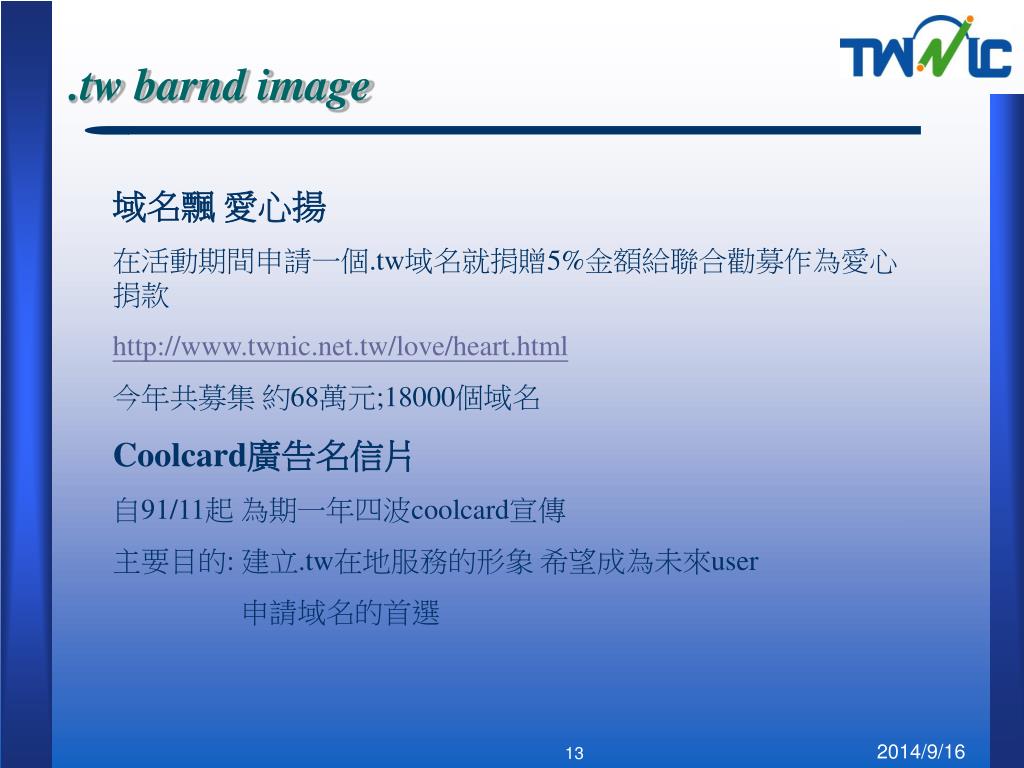 TWNIC

.tw barnd image

域名飄 愛心揚

在活動期間申請一個.tw域名就捐贈5%金額給聯合勸募作為愛心捐款

http://www.twnic.net.tw/love/heart.html

今年共募集 約68萬元;18000個域名

Coolcard廣告名信片

自91/11起 為期一年四波coolcard宣傳

主要目的: 建立.tw在地服務的形象 希望成為未來user 申請域名的首選

13

2014/9/16